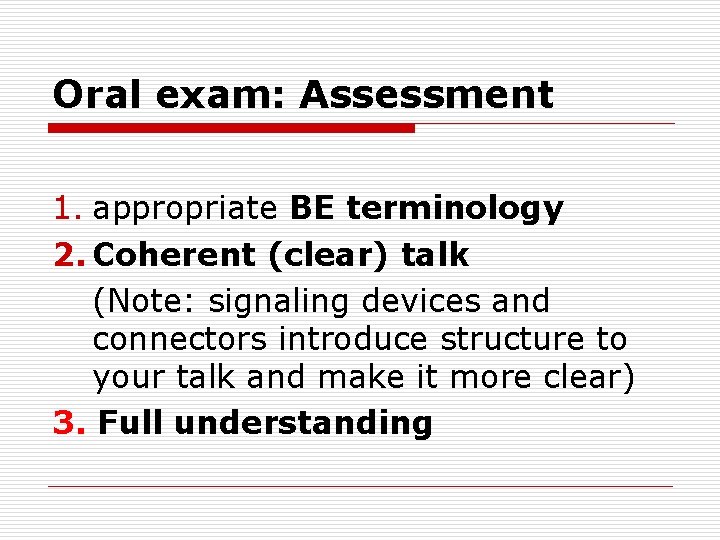 Oral exam: Assessment

1. appropriate BE terminology
2. Coherent (clear) talk
(Note: signaling devices and connectors introduce structure to your talk and make it more clear)
3. Full understanding